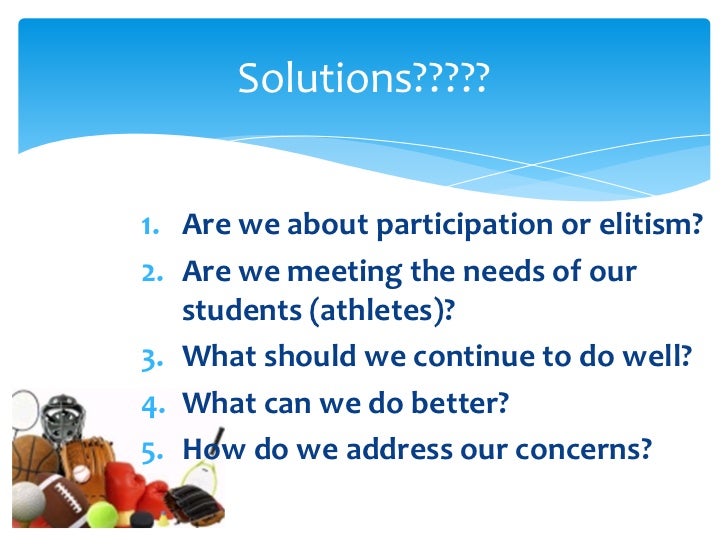 Solutions?????

1. Are we about participation or elitism?
2. Are we meeting the needs of our students (athletes)?
3. What should we continue to do well?
4. What can we do better?
5. How do we address our concerns?